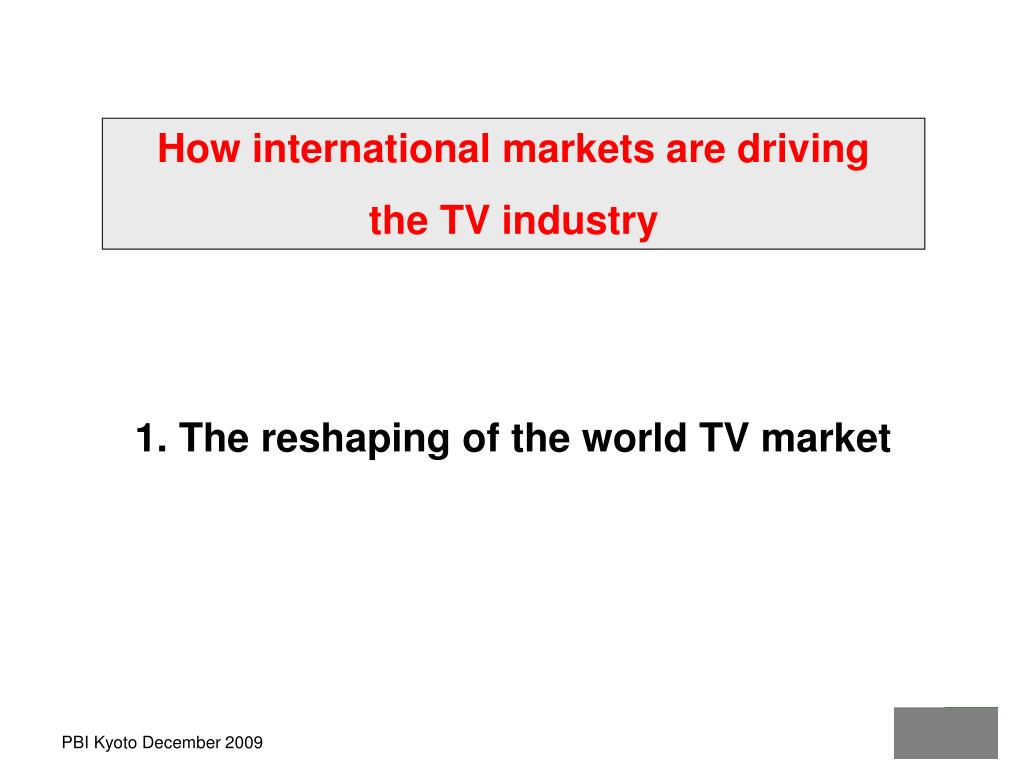 How international markets are driving the TV industry

1. The reshaping of the world TV market

PBI Kyoto December 2009